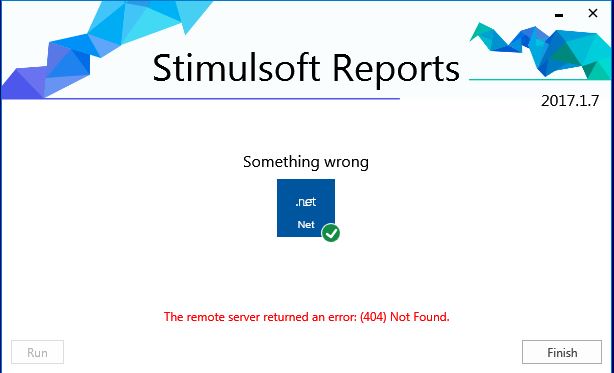 Stimulsoft Reports

2017.1.7

Something wrong

.net
Net

The remote server returned an error: (404) Not Found.

Run

Finish